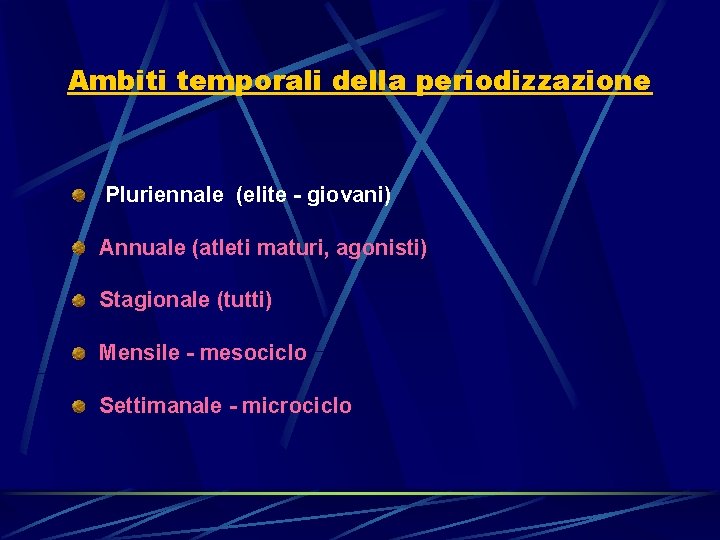 Ambiti temporali della periodizzazione

Pluriennale (elite - giovani)

Annuale (atleti maturi, agonisti)

Stagionale (tutti)

Mensile - mesociclo

Settimanale - microciclo